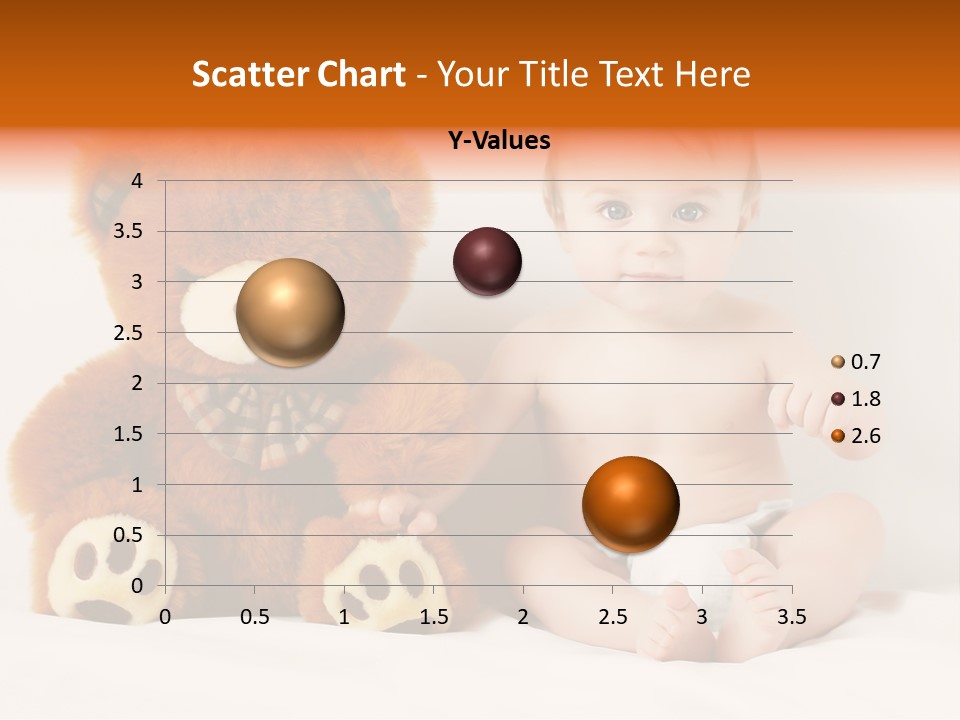 Scatter Chart - Your Title Text Here

Y-Values

4
3.5
3
2.5
2
1.5
1
0.5
0

0 0.5 1 1.5 2 2.5 3 3.5

0.7
1.8
2.6